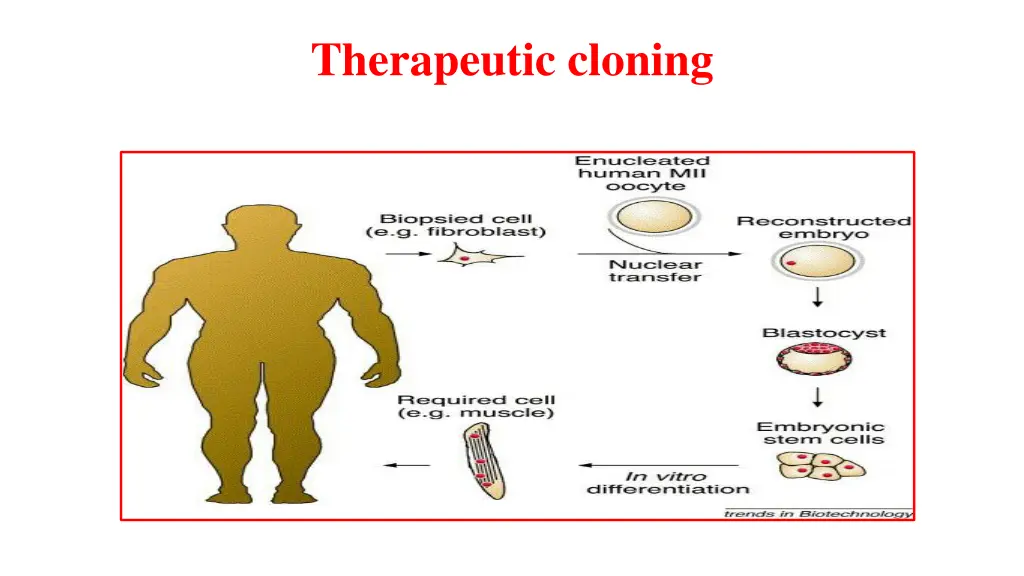 Therapeutic cloning

Biopsied cell (e.g. fibroblast)

Enucleated human MII oocyte

Nuclear transfer

Reconstructed embryo

Blastocyst

Embryonic stem cells

In vitro differentiation

Required cell (e.g. muscle)

trends in Biotechnology